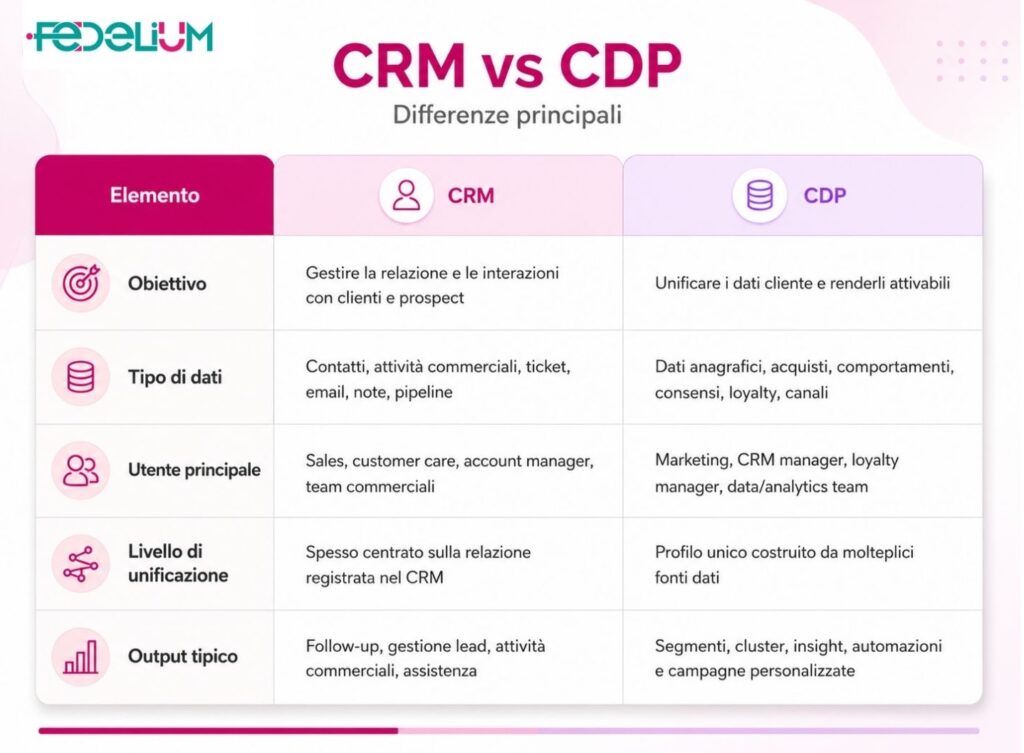 FEDELIUM

CRM vs CDP

Differenze principali

| Elemento | CRM | CDP |
|---|---|---|
| Obiettivo | Gestire la relazione e le interazioni con clienti e prospect | Unificare i dati cliente e renderli attivabili |
| Tipo di dati | Contatti, attività commerciali, ticket, email, note, pipeline | Dati anagrafici, acquisti, comportamenti, consensi, loyalty, canali |
| Utente principale | Sales, customer care, account manager, team commerciali | Marketing, CRM manager, loyalty manager, data/analytics team |
| Livello di unificazione | Spesso centrato sulla relazione registrata nel CRM | Profilo unico costruito da molteplici fonti dati |
| Output tipico | Follow-up, gestione lead, attività commerciali, assistenza | Segmenti, cluster, insight, automazioni e campagne personalizzate |